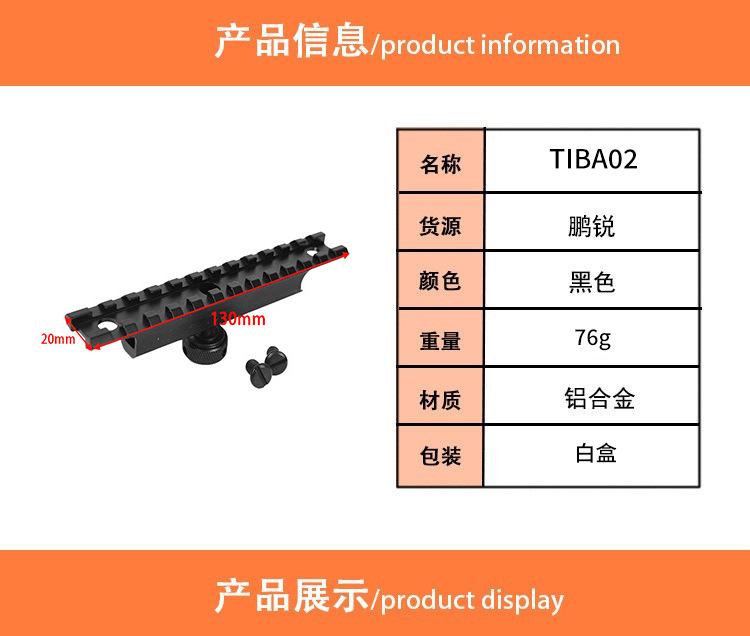 产品信息/product information

20mm

130mm

| 名称 | TIBA02 |
|---|---|
| 货源 | 鹏锐 |
| 颜色 | 黑色 |
| 重量 | 76g |
| 材质 | 铝合金 |
| 包装 | 白盒 |

产品展示/product display